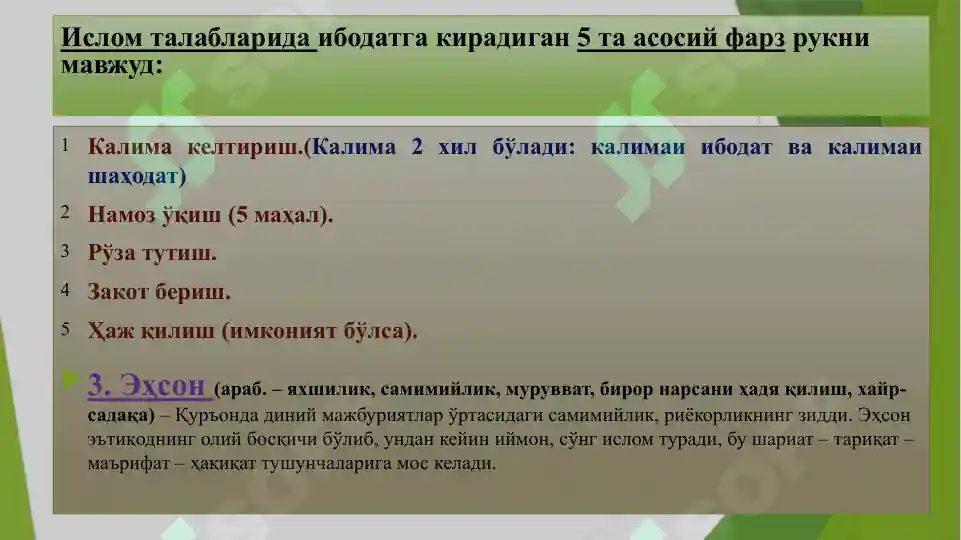 Ислом талабларида ибодатга кирадиган 5 та асосий фарз рукни мавжуд:

1 Калима келтириш.(Калима 2 хил бўлади: калимаи ибодат ва калимаи шаҳодат)

2 Намоз ўқиш (5 маҳал).

3 Рўза тутиш.

4 Закот бериш.

5 Ҳаж қилиш (имконият бўлса).

3. Эҳсон (араб. – яхшилик, самимийлик, мурувват, бирор нарсани ҳадя қилиш, хайр-садақа) – Қуръонда диний мажбуриятлар ўртасидаги самимийлик, риёкорликнинг зидди. Эҳсон эътиқоднинг олий босқичи бўлиб, ундан кейин иймон, сўнг ислом туради, бу шариат – тариқат – маърифат – ҳақиқат тушунчаларига мос келади.